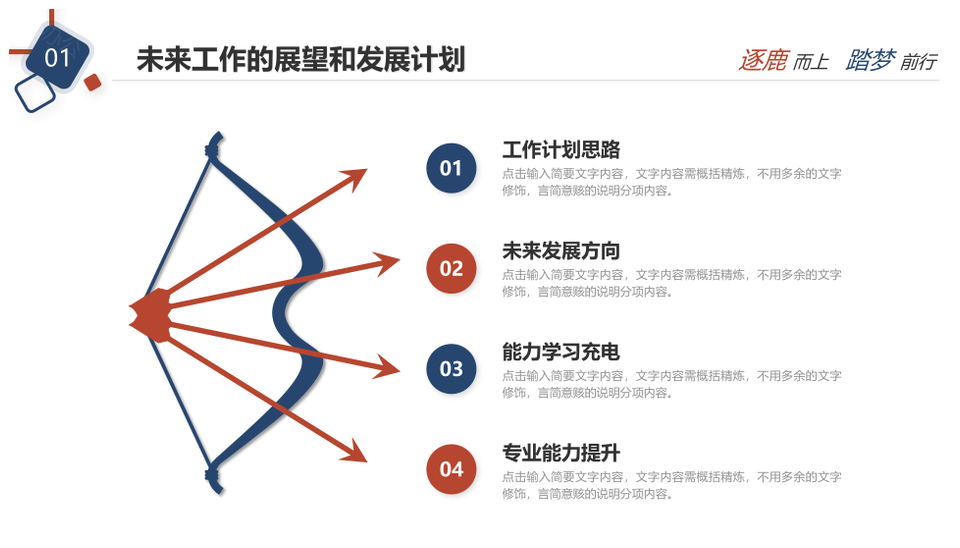 01

未来工作的展望和发展计划

逐鹿 而上 踏梦 前行

01

工作计划思路

点击输入简要文字内容，文字内容需概括精炼，不用多余的文字修饰，言简意赅的说明分项内容。

02

未来发展方向

点击输入简要文字内容，文字内容需概括精炼，不用多余的文字修饰，言简意赅的说明分项内容。

03

能力学习充电

点击输入简要文字内容，文字内容需概括精炼，不用多余的文字修饰，言简意赅的说明分项内容。

04

专业能力提升

点击输入简要文字内容，文字内容需概括精炼，不用多余的文字修饰，言简意赅的说明分项内容。